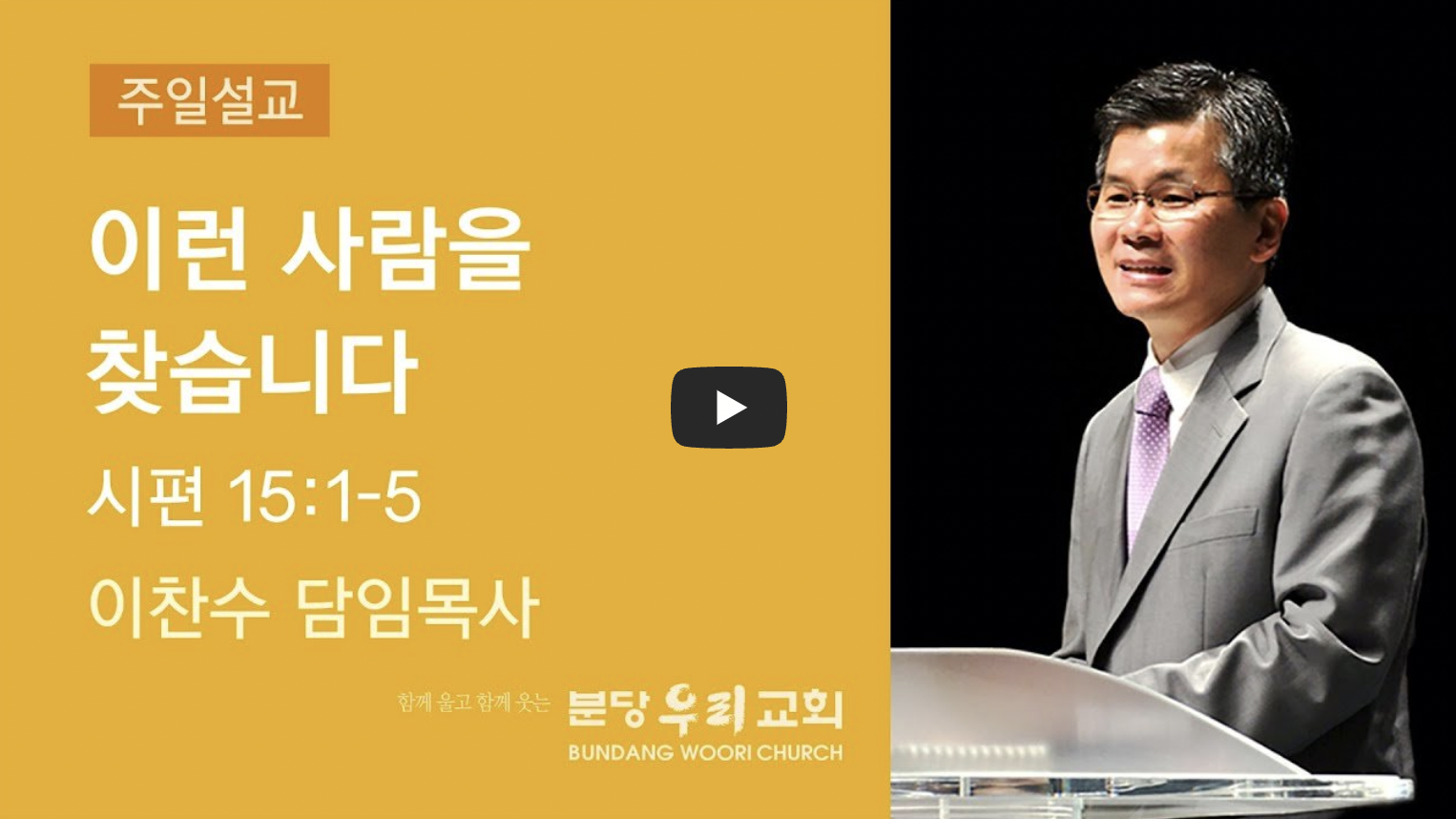 주일설교

이런 사람을 찾습니다

시편 15:1-5

이찬수 담임목사

함께 울고 함께 웃는 분당우리교회
BUNDANG WOORI CHURCH